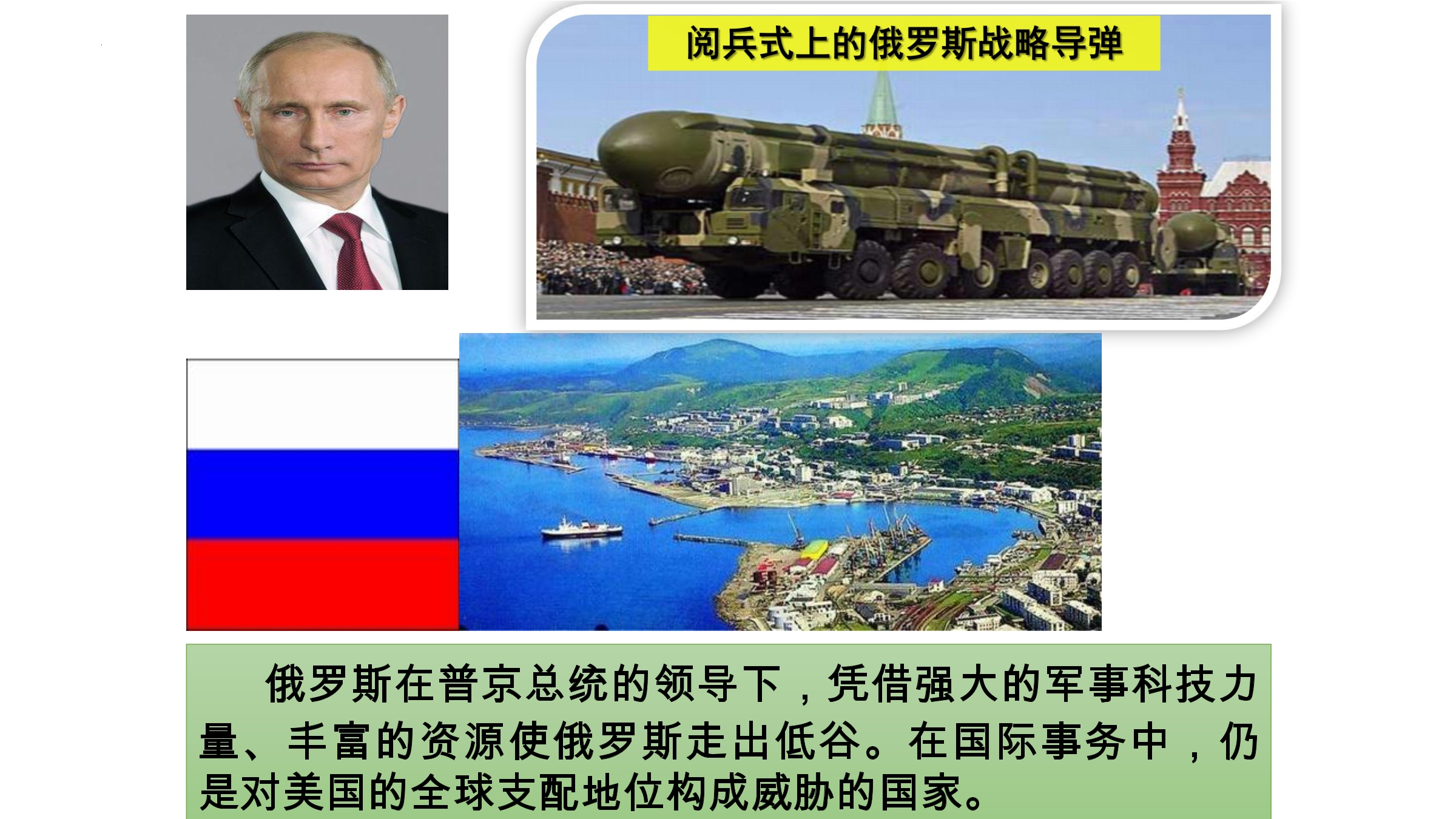 阅兵式上的俄罗斯战略导弹

俄罗斯在普京总统的领导下，凭借强大的军事科技力量、丰富的资源使俄罗斯走出低谷。在国际事务中，仍是对美国的全球支配地位构成威胁的国家。